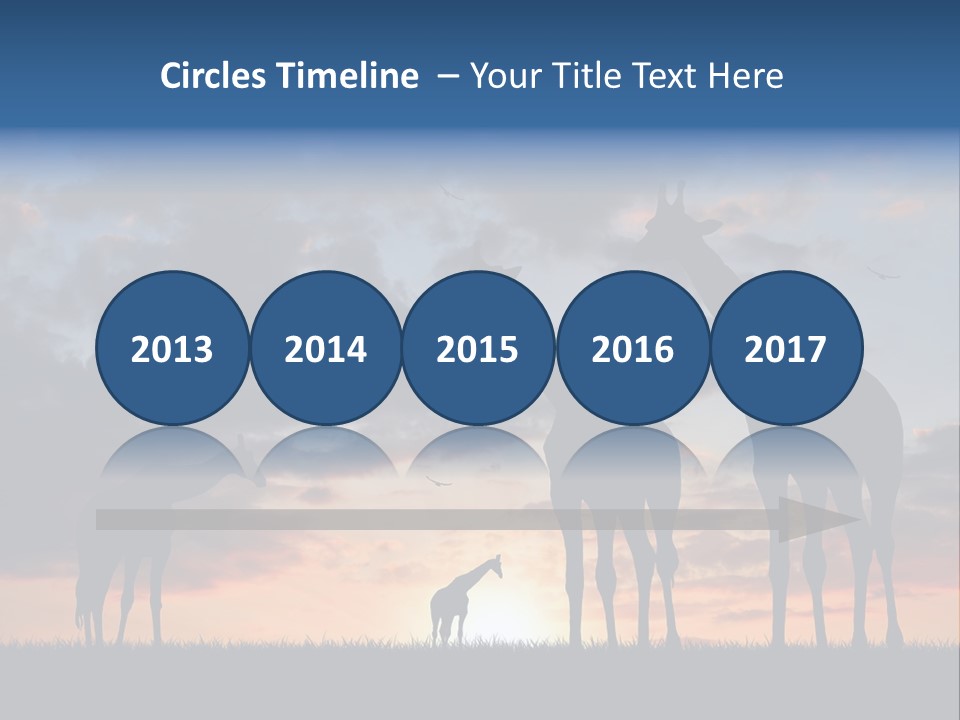 Circles Timeline – Your Title Text Here

2013

2014

2015

2016

2017